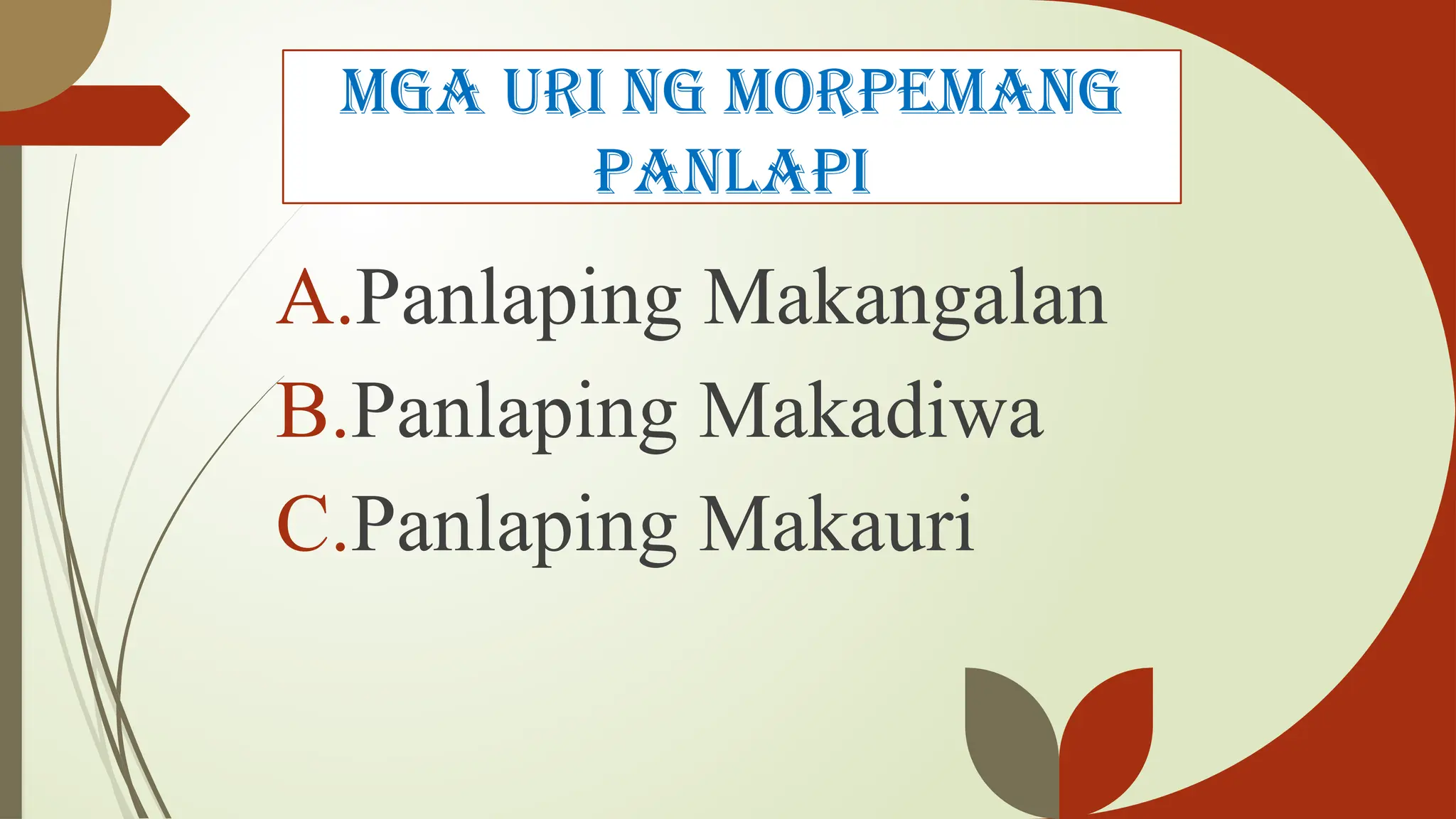 MGA URI NG MORPEMANG PANLAPI

A.Panlaping Makangalan
B.Panlaping Makadiwa
C.Panlaping Makauri